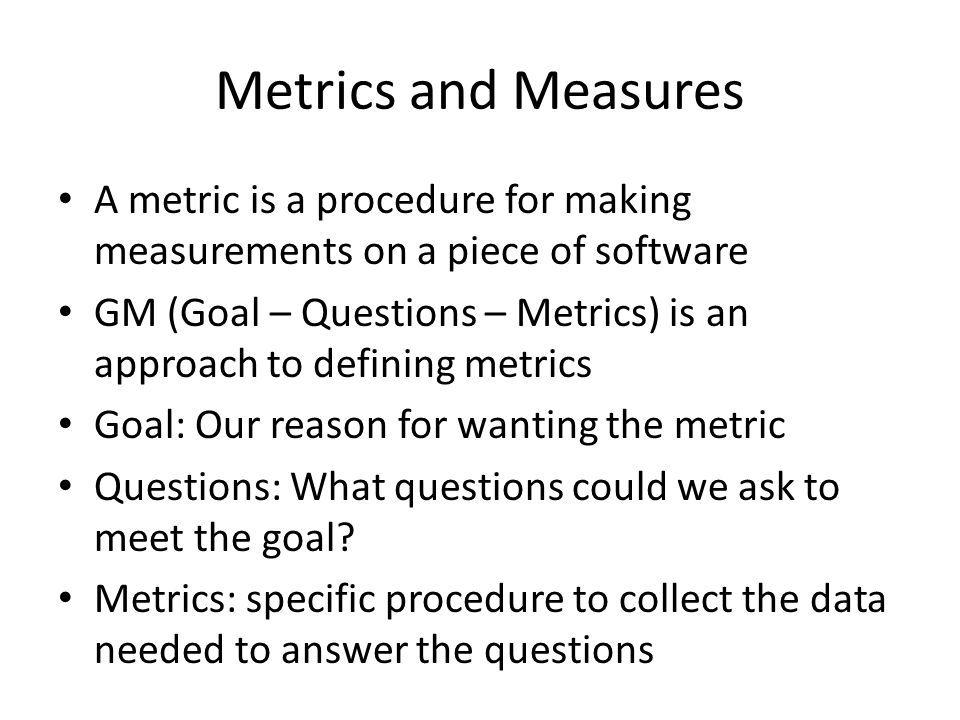 Metrics and Measures

• A metric is a procedure for making measurements on a piece of software
• GM (Goal – Questions – Metrics) is an approach to defining metrics
• Goal: Our reason for wanting the metric
• Questions: What questions could we ask to meet the goal?
• Metrics: specific procedure to collect the data needed to answer the questions